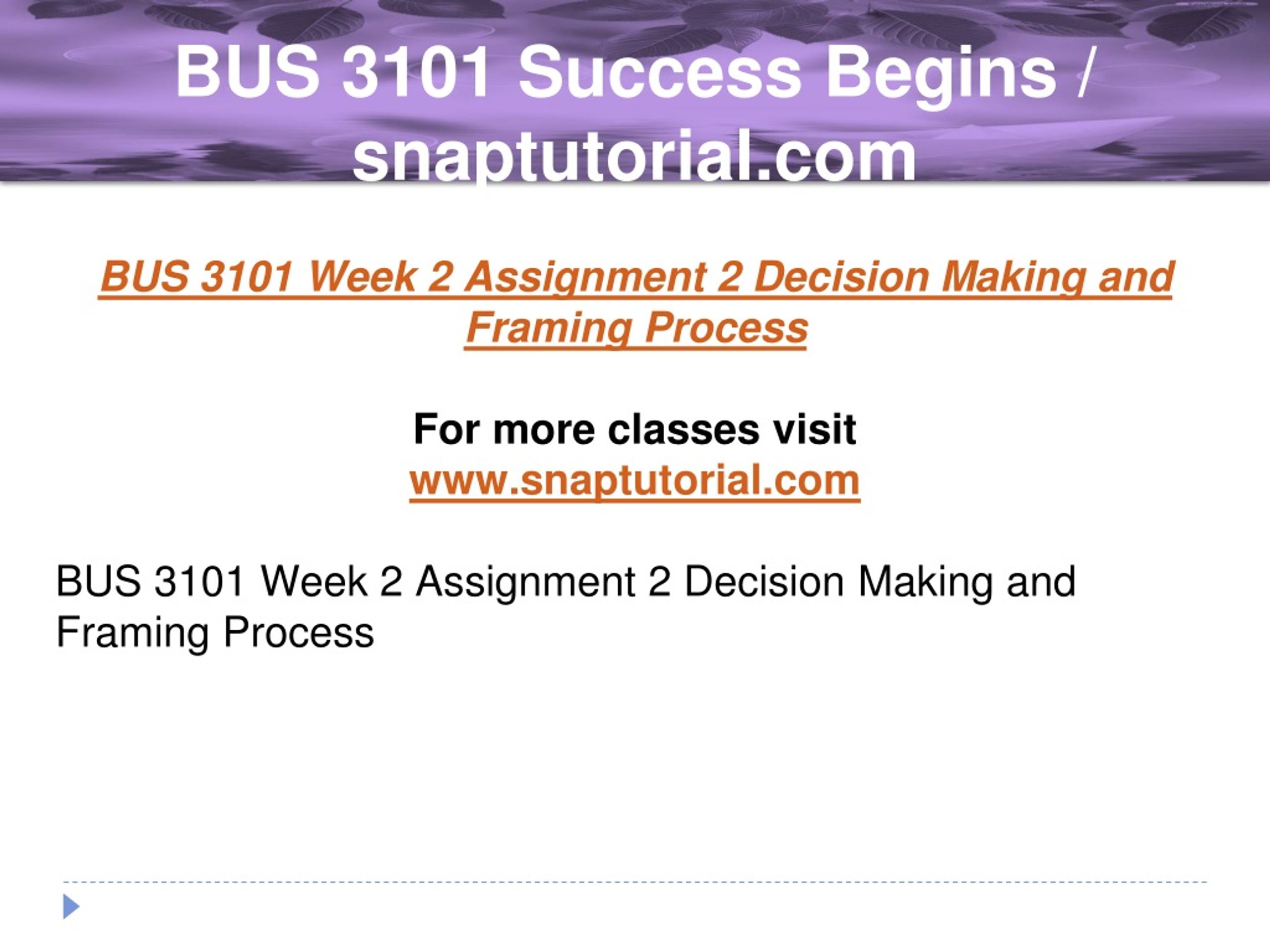 BUS 3101 Success Begins / snaptutorial.com

BUS 3101 Week 2 Assignment 2 Decision Making and Framing Process

For more classes visit
www.snaptutorial.com

BUS 3101 Week 2 Assignment 2 Decision Making and Framing Process